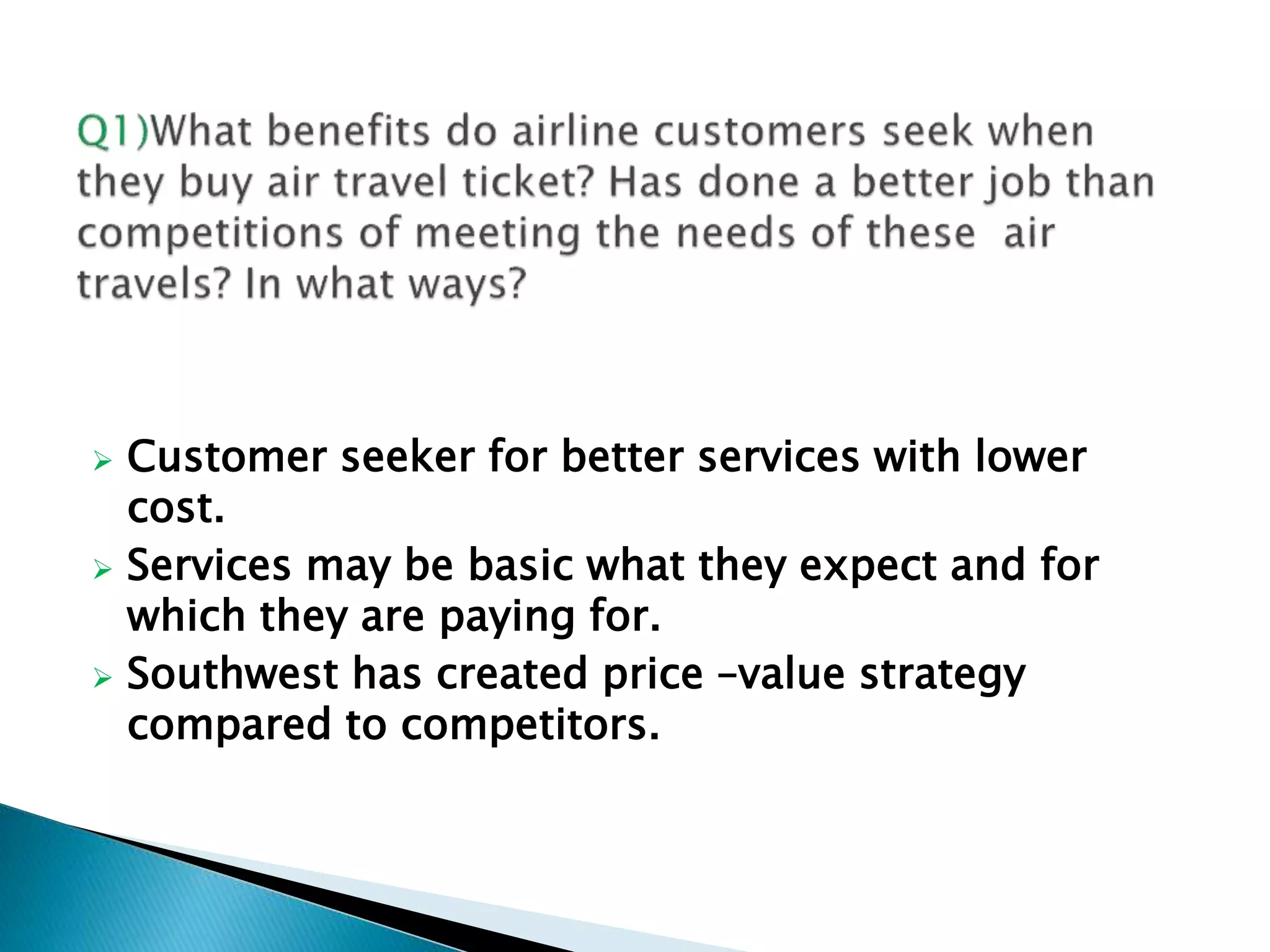 Q1)What benefits do airline customers seek when they buy air travel ticket? Has done a better job than competitions of meeting the needs of these air travels? In what ways?

➢ Customer seeker for better services with lower cost.
➢ Services may be basic what they expect and for which they are paying for.
➢ Southwest has created price -value strategy compared to competitors.